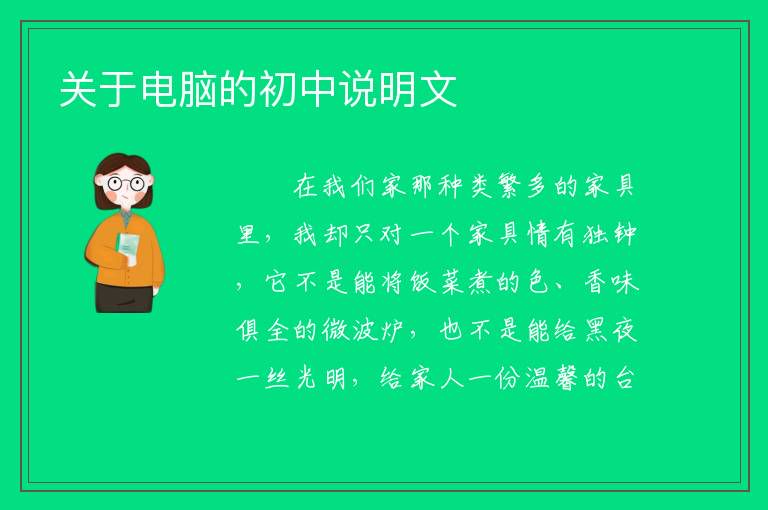 关于电脑的初中说明文

在我们家那种类繁多的家具里，我却只对一个家具情有独钟，它不是能将饭菜煮的色、香味俱全的微波炉，也不是能给黑夜一丝光明，给家人一份温馨的台